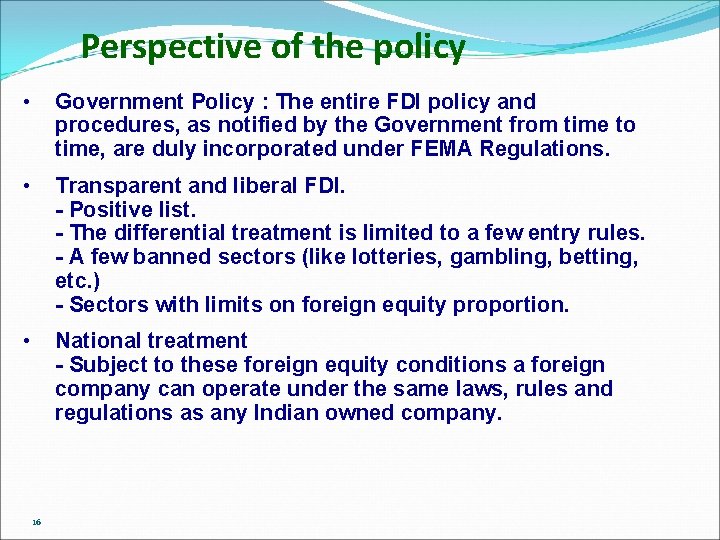 Perspective of the policy

• Government Policy : The entire FDI policy and procedures, as notified by the Government from time to time, are duly incorporated under FEMA Regulations.

• Transparent and liberal FDI.
- Positive list.
- The differential treatment is limited to a few entry rules.
- A few banned sectors (like lotteries, gambling, betting, etc.)
- Sectors with limits on foreign equity proportion.

• National treatment
- Subject to these foreign equity conditions a foreign company can operate under the same laws, rules and regulations as any Indian owned company.

16